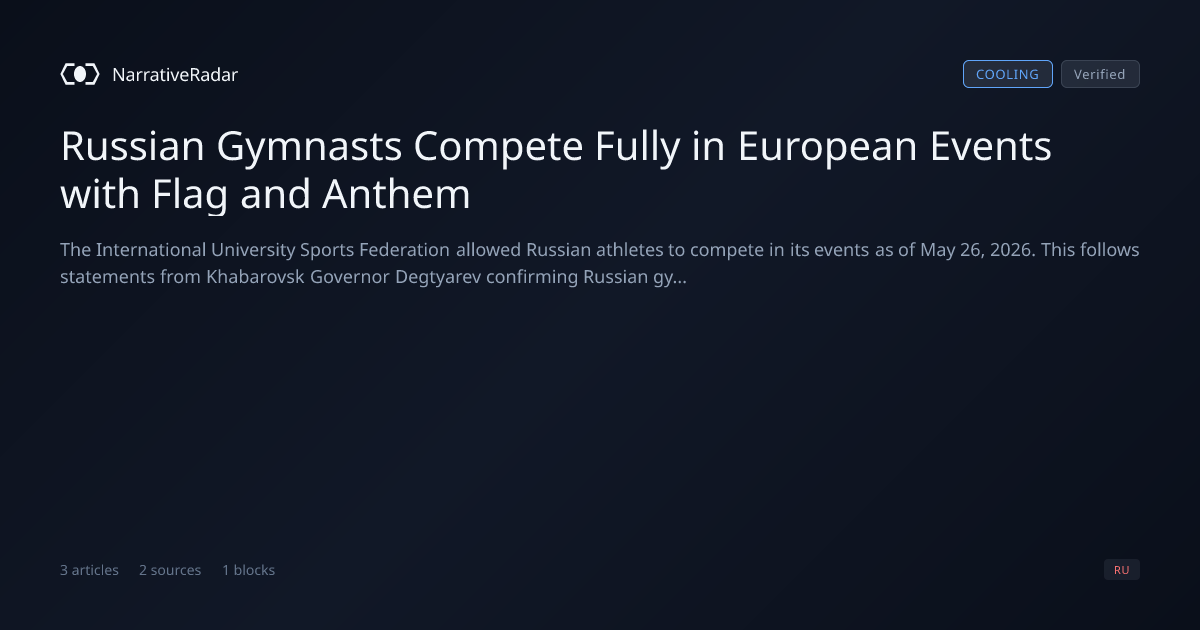 NarrativeRadar

COOLING Verified

Russian Gymnasts Compete Fully in European Events with Flag and Anthem

The International University Sports Federation allowed Russian athletes to compete in its events as of May 26, 2026. This follows statements from Khabarovsk Governor Degtyarev confirming Russian gy...

3 articles 2 sources 1 blocks

RU